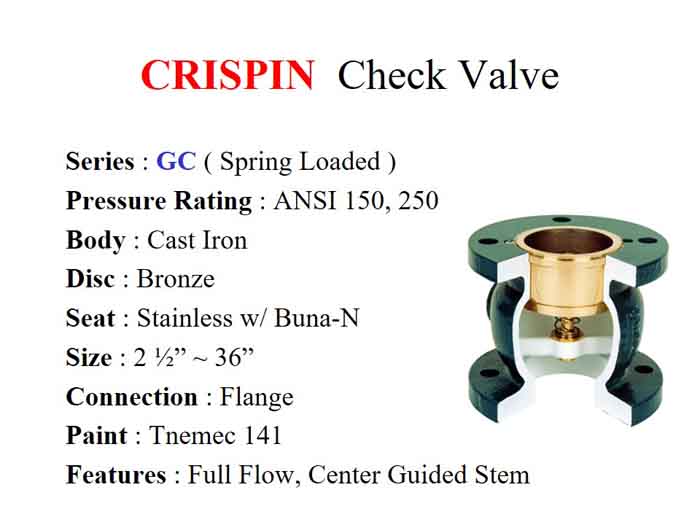 CRISPIN Check Valve

Series : GC ( Spring Loaded )
Pressure Rating : ANSI 150, 250
Body : Cast Iron
Disc : Bronze
Seat : Stainless w/ Buna-N
Size : 2 ½” ~ 36”
Connection : Flange
Paint : Tnemec 141
Features : Full Flow, Center Guided Stem